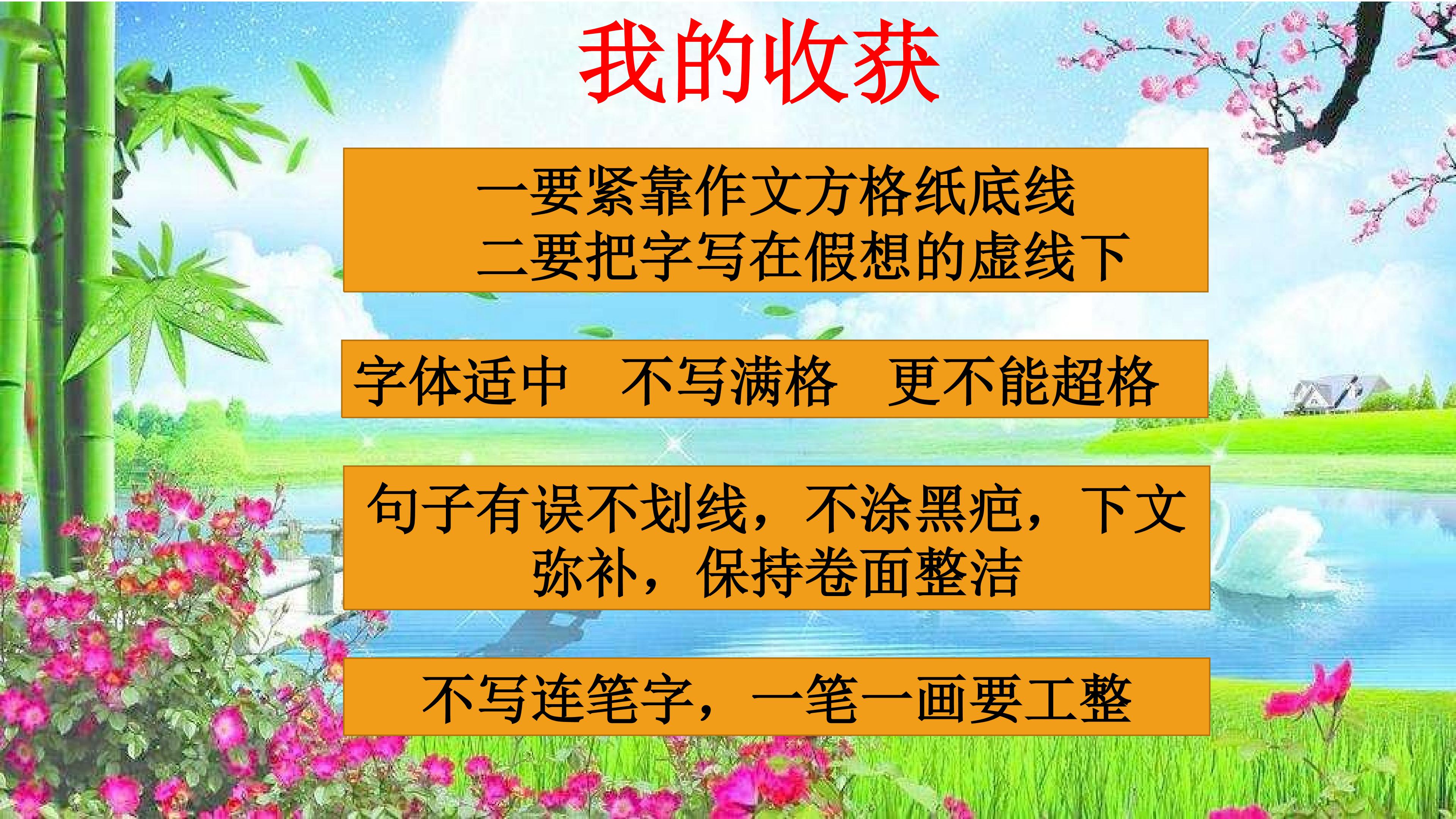 我的收获

一要紧靠作文方格纸底线
二要把字写在假想的虚线下

字体适中　不写满格　更不能超格

句子有误不划线，不涂黑疤，下文弥补，保持卷面整洁

不写连笔字，一笔一画要工整